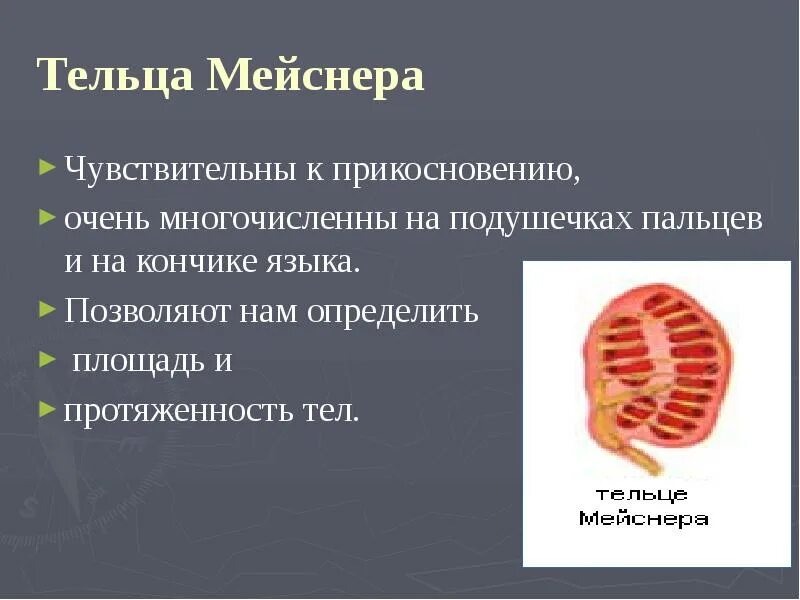 Тельца Мейснера

► Чувствительны к прикосновению,

► очень многочисленны на подушечках пальцев и на кончике языка.

► Позволяют нам определить

► площадь и

► протяженность тел.

тельце Мейснера